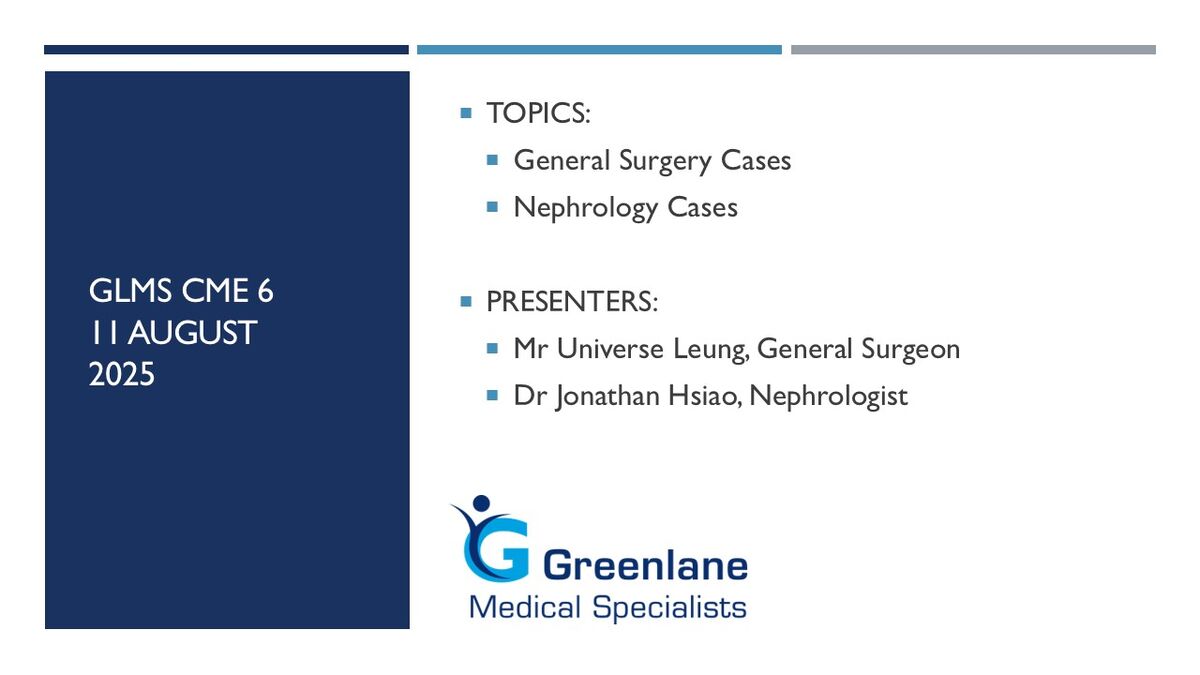 GLMS CME 6
11 AUGUST 2025

TOPICS:
General Surgery Cases
Nephrology Cases

PRESENTERS:
Mr Universe Leung, General Surgeon
Dr Jonathan Hsiao, Nephrologist

Greenlane
Medical Specialists